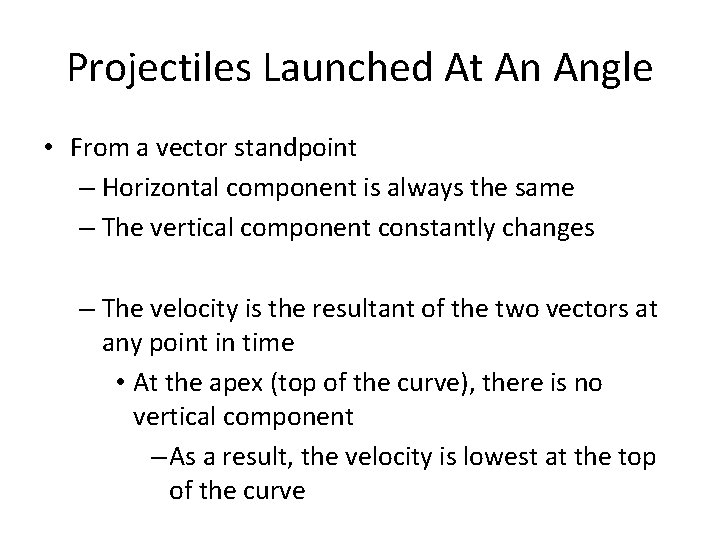 Projectiles Launched At An Angle

• From a vector standpoint
– Horizontal component is always the same
– The vertical component constantly changes

– The velocity is the resultant of the two vectors at any point in time
• At the apex (top of the curve), there is no vertical component
– As a result, the velocity is lowest at the top of the curve